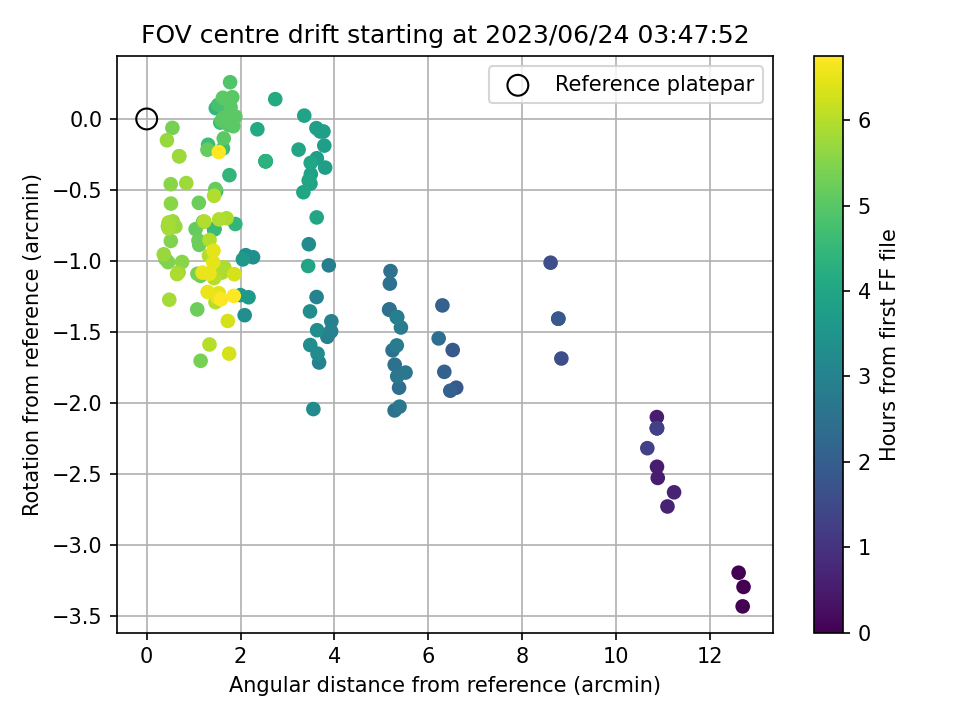 FOV centre drift starting at 2023/06/24 03:47:52

Reference platepar

Rotation from reference (arcmin)

0.0
−0.5
−1.0
−1.5
−2.0
−2.5
−3.0
−3.5

0
2
4
6
8
10
12

Angular distance from reference (arcmin)

Hours from first FF file

0
1
2
3
4
5
6